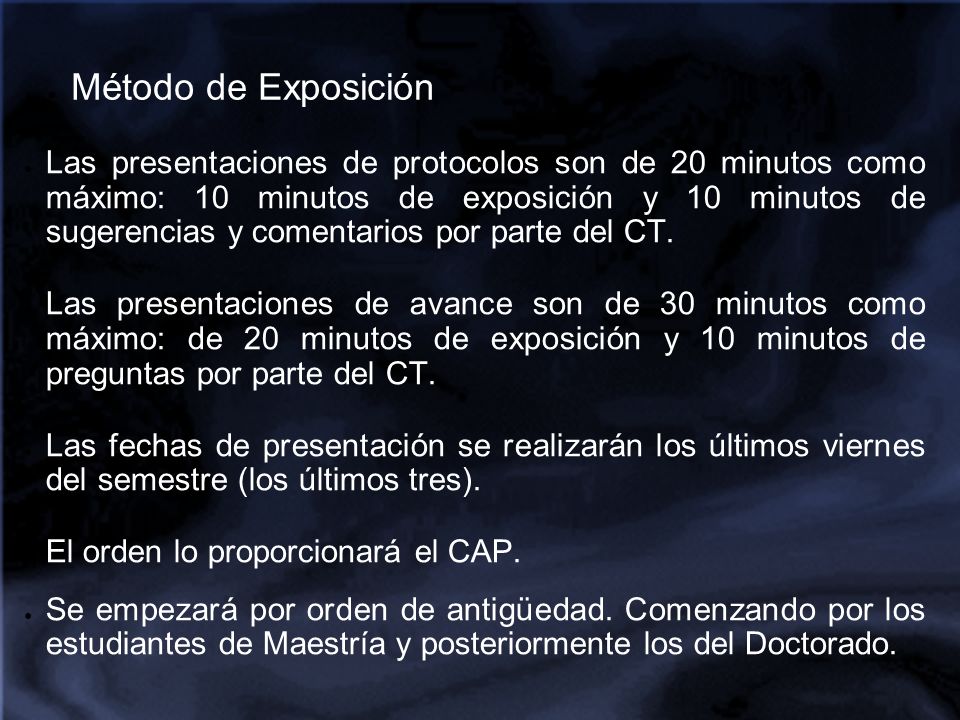 Método de Exposición

Las presentaciones de protocolos son de 20 minutos como máximo: 10 minutos de exposición y 10 minutos de sugerencias y comentarios por parte del CT.

Las presentaciones de avance son de 30 minutos como máximo: de 20 minutos de exposición y 10 minutos de preguntas por parte del CT.

Las fechas de presentación se realizarán los últimos viernes del semestre (los últimos tres).

El orden lo proporcionará el CAP.

Se empezará por orden de antigüedad. Comenzando por los estudiantes de Maestría y posteriormente los del Doctorado.